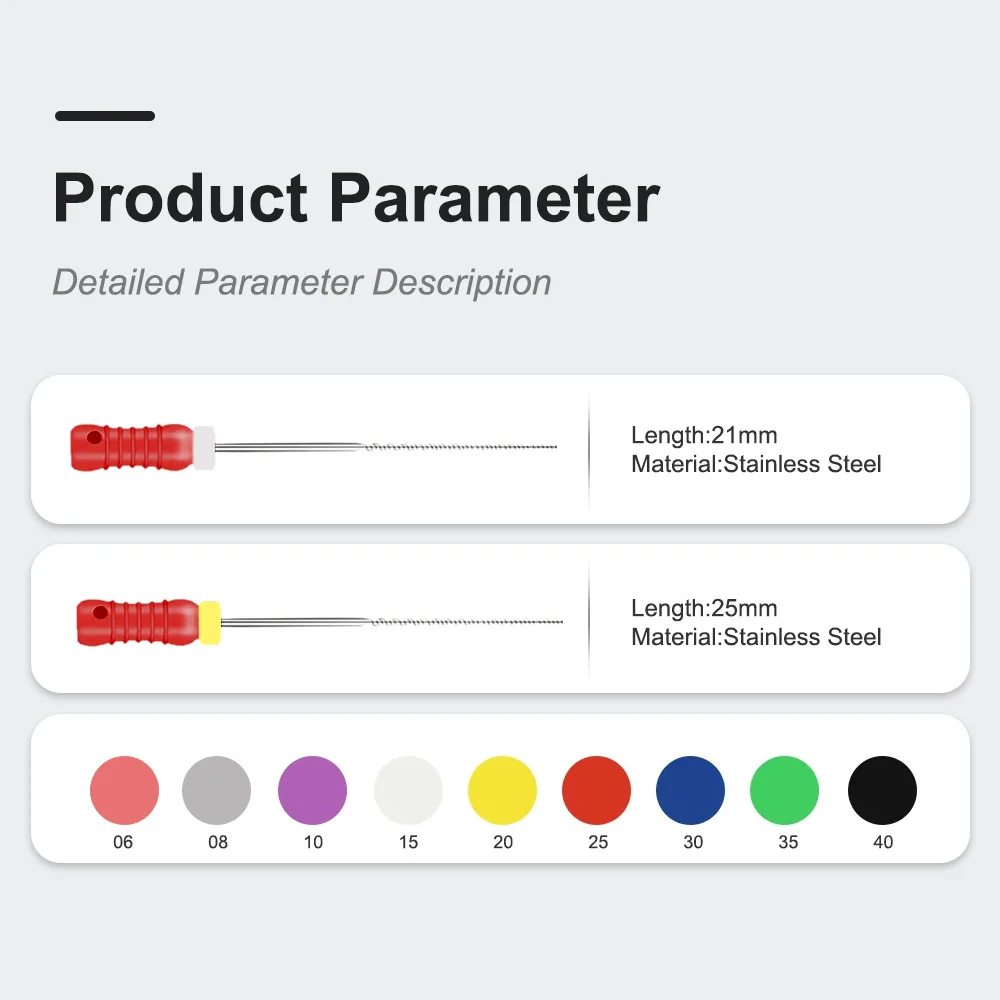 Product Parameter

Detailed Parameter Description

Length:21mm
Material:Stainless Steel

Length:25mm
Material:Stainless Steel

06 08 10 15 20 25 30 35 40